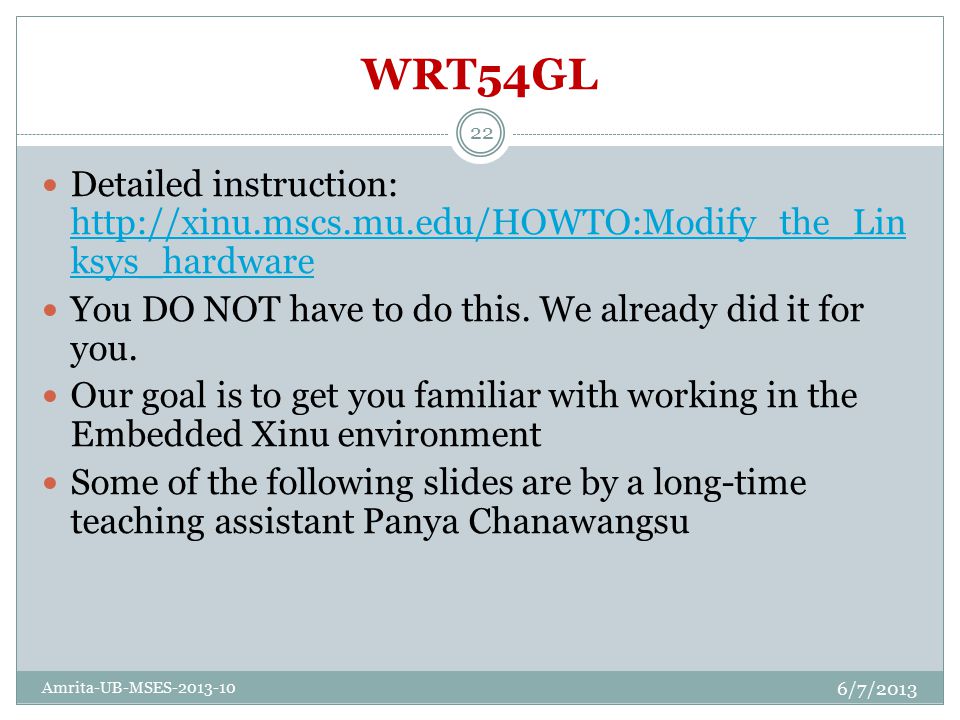 WRT54GL

22

- Detailed instruction: http://xinu.mscs.mu.edu/HOWTO:Modify_the_Linksys_hardware
- You DO NOT have to do this. We already did it for you.
- Our goal is to get you familiar with working in the Embedded Xinu environment
- Some of the following slides are by a long-time teaching assistant Panya Chanawangsu

Amrita-UB-MSES-2013-10

6/7/2013